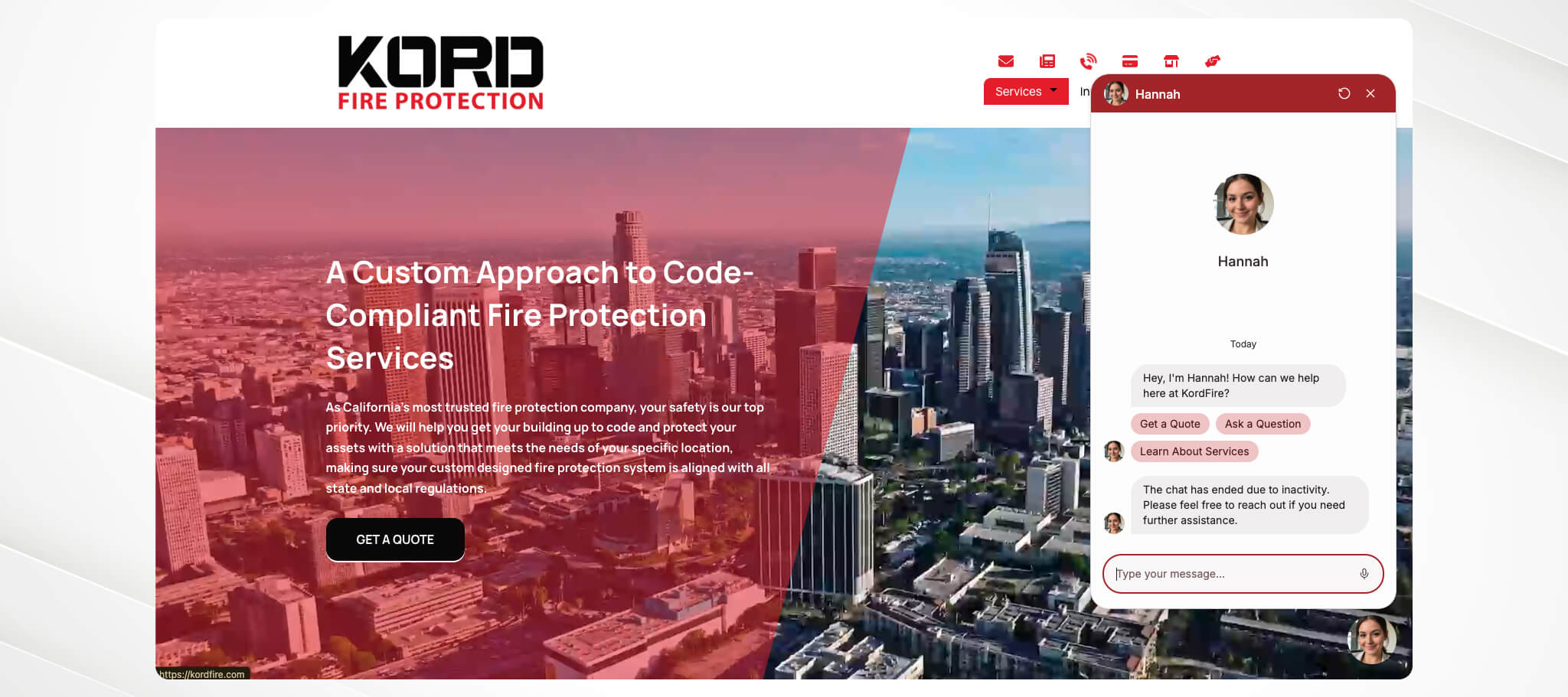 KORD
FIRE PROTECTION

Services

In

Hannah

Hannah

Today

Hey, I'm Hannah! How can we help here at KordFire?

Get a Quote

Ask a Question

Learn About Services

The chat has ended due to inactivity. Please feel free to reach out if you need further assistance.

Type your message...

A Custom Approach to Code-Compliant Fire Protection Services

As California's most trusted fire protection company, your safety is our top priority. We will help you get your building up to code and protect your assets with a solution that meets the needs of your specific location, making sure your custom designed fire protection system is aligned with all state and local regulations.

GET A QUOTE

https://kordfire.com